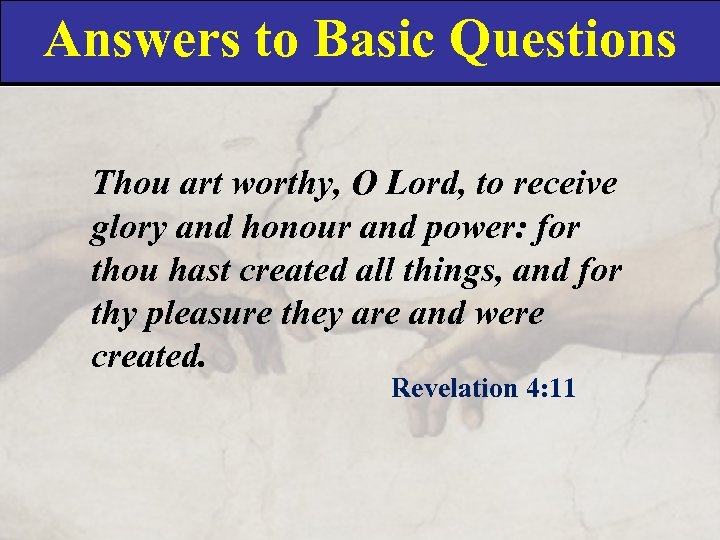 Answers to Basic Questions

Thou art worthy, O Lord, to receive glory and honour and power: for thou hast created all things, and for thy pleasure they are and were created.

Revelation 4:11